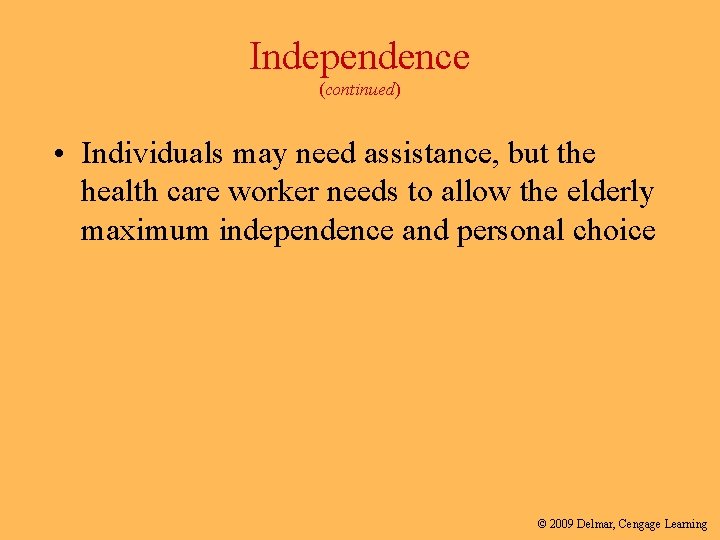 Independence
(continued)

• Individuals may need assistance, but the health care worker needs to allow the elderly maximum independence and personal choice

© 2009 Delmar, Cengage Learning